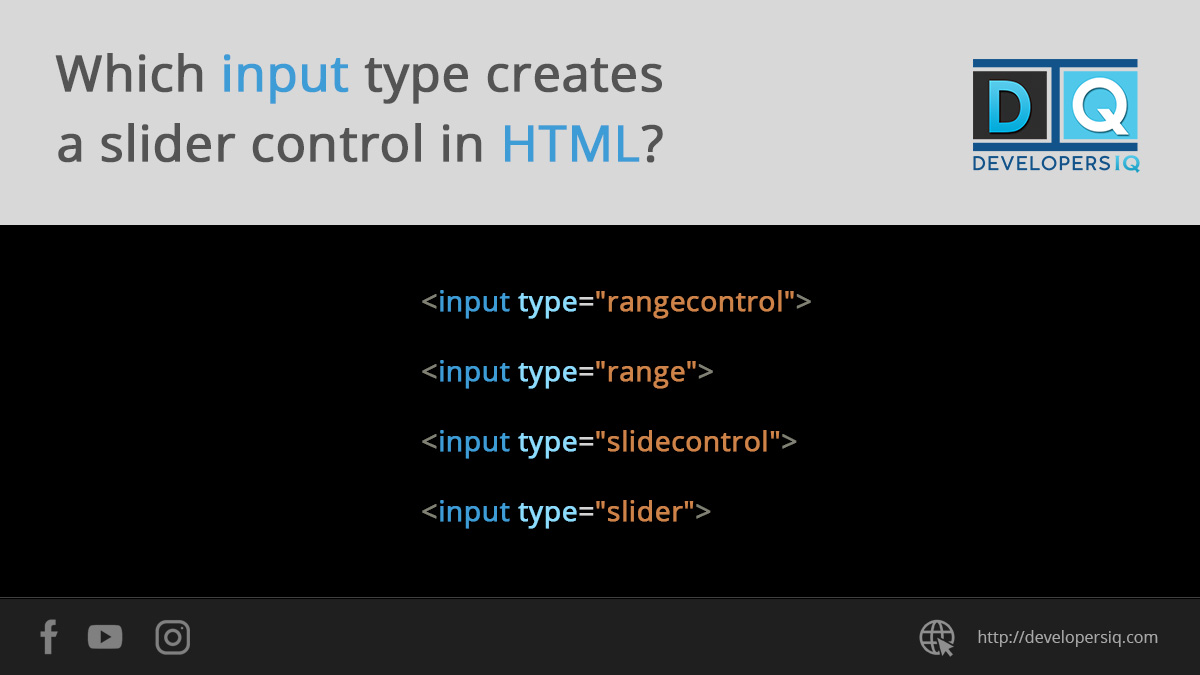 Which input type creates a slider control in HTML?

DQ
DEVELOPERSIQ

<input type="rangecontrol">

<input type="range">

<input type="slidecontrol">

<input type="slider">

http://developersiq.com